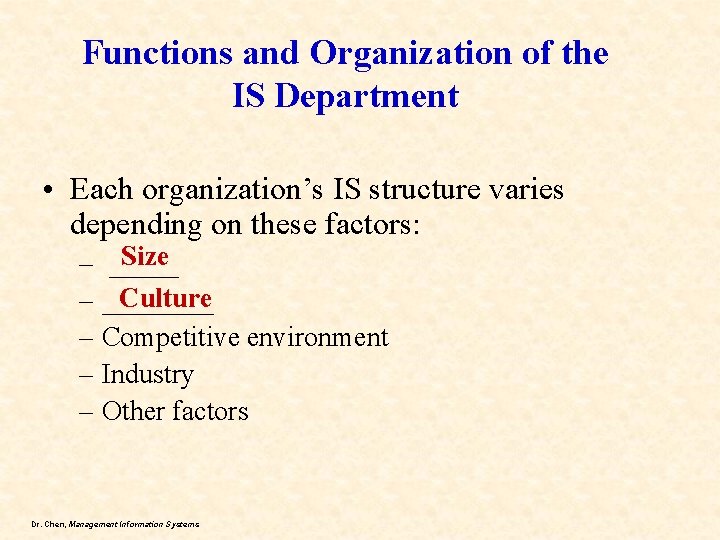 Functions and Organization of the IS Department

• Each organization's IS structure varies depending on these factors:
– Size
– Culture
– Competitive environment
– Industry
– Other factors

Dr. Chen, Management Information Systems